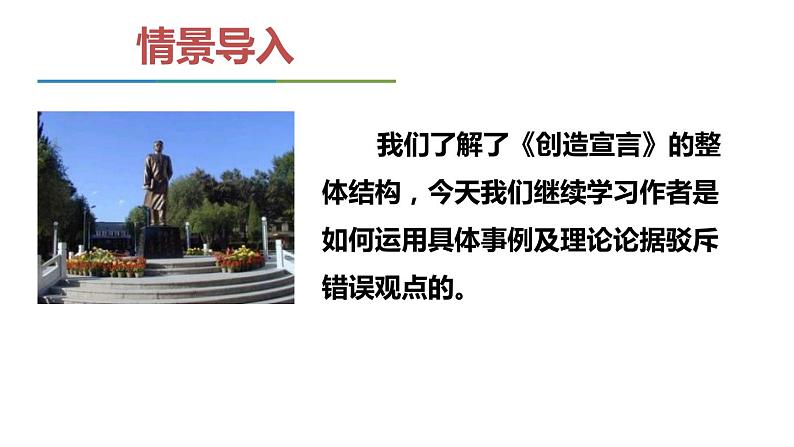 情景导入

我们了解了《创造宣言》的整体结构，今天我们继续学习作者是如何运用具体事例及理论论据驳斥错误观点的。